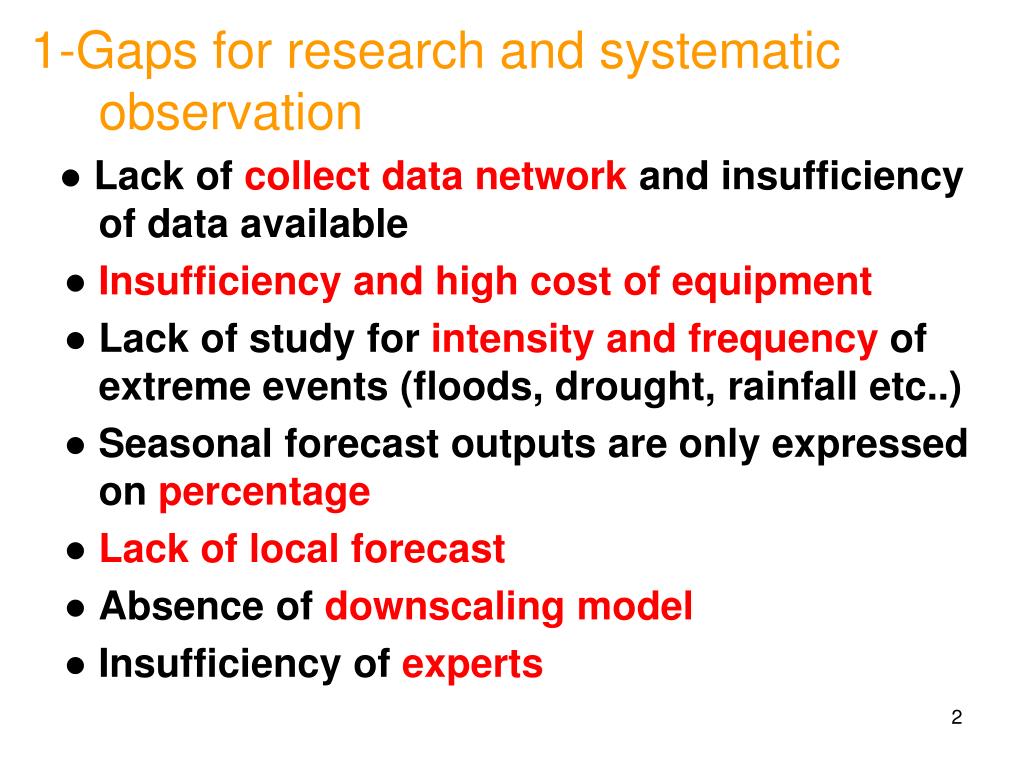 1-Gaps for research and systematic observation

● Lack of collect data network and insufficiency of data available

● Insufficiency and high cost of equipment

● Lack of study for intensity and frequency of extreme events (floods, drought, rainfall etc..)

● Seasonal forecast outputs are only expressed on percentage

● Lack of local forecast

● Absence of downscaling model

● Insufficiency of experts

2